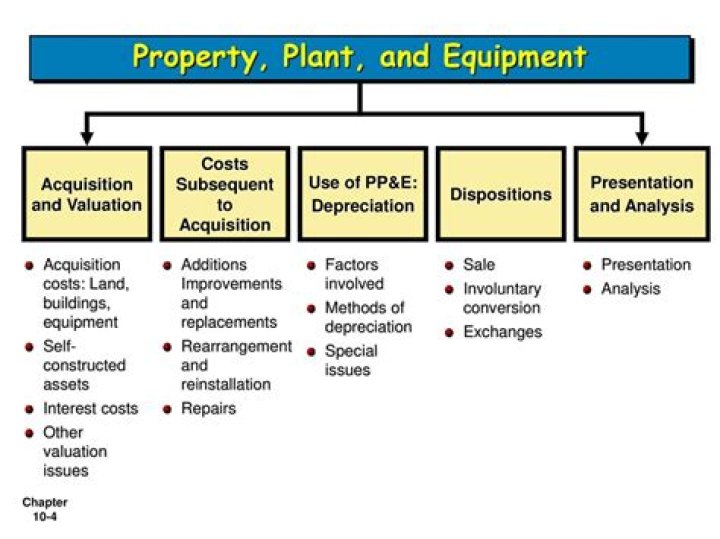 Property, Plant, and Equipment

Acquisition and Valuation

- Acquisition costs: Land, buildings, equipment
- Self-constructed assets
- Interest costs
- Other valuation issues

Costs Subsequent to Acquisition

- Additions Improvements and replacements
- Rearrangement and reinstallation
- Repairs

Use of PP&E: Depreciation

- Factors involved
- Methods of depreciation
- Special issues

Dispositions

- Sale
- Involuntary conversion
- Exchanges

Presentation and Analysis

- Presentation
- Analysis

Chapter 10-4